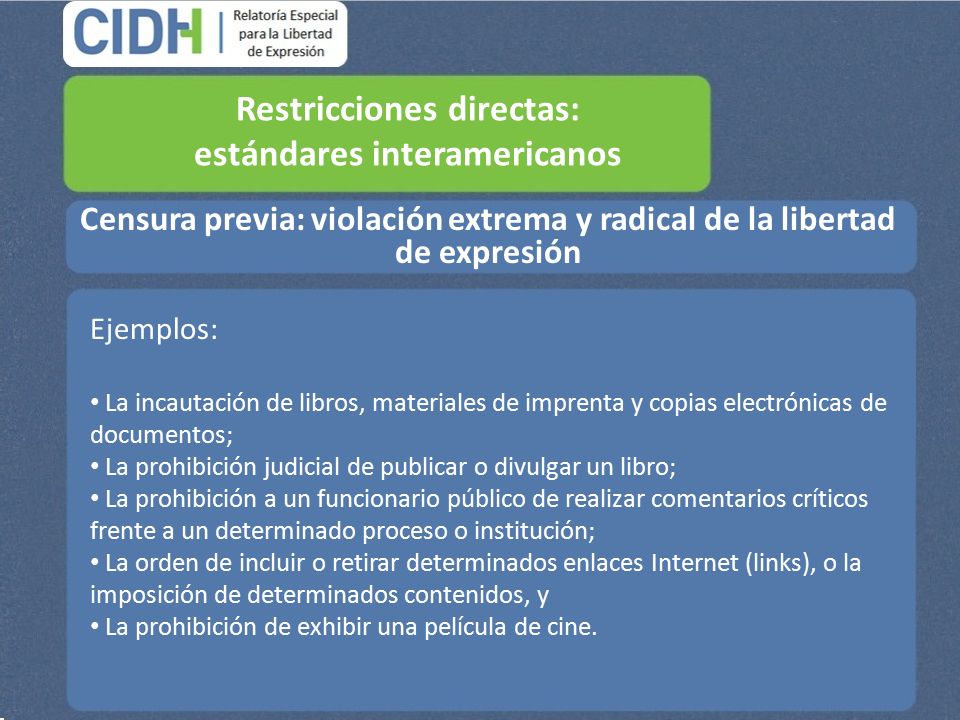 CIDH
Relatoría Especial para la Libertad de Expresión

Restricciones directas:
estándares interamericanos

Censura previa: violación extrema y radical de la libertad de expresión

Ejemplos:

• La incautación de libros, materiales de imprenta y copias electrónicas de documentos;
• La prohibición judicial de publicar o divulgar un libro;
• La prohibición a un funcionario público de realizar comentarios críticos frente a un determinado proceso o institución;
• La orden de incluir o retirar determinados enlaces Internet (links), o la imposición de determinados contenidos, y
• La prohibición de exhibir una película de cine.